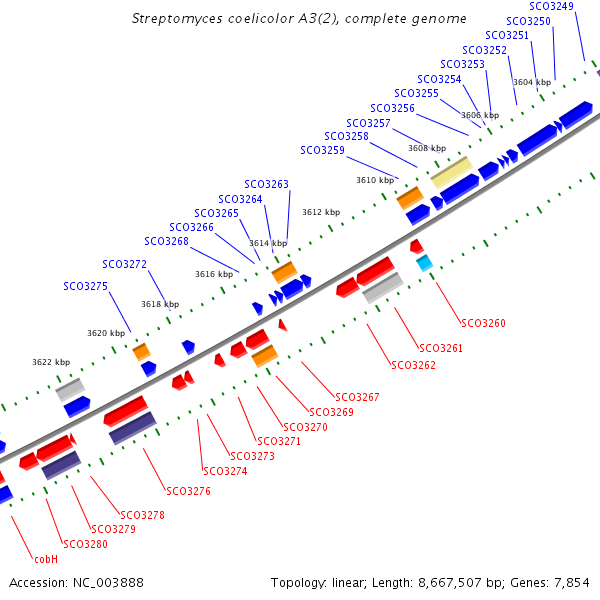 Streptomyces coelicolor A3(2), complete genome

SCO3249
SCO3250
SCO3251
SCO3252
SCO3253
SCO3254
SCO3255
SCO3256
SCO3257
SCO3258
SCO3259
SCO3263
SCO3264
SCO3265
SCO3266
SCO3268
SCO3272
SCO3275

3604 kbp
3606 kbp
3608 kbp
3610 kbp
3612 kbp
3614 kbp
3616 kbp
3618 kbp
3620 kbp
3622 kbp

SCO3260
SCO3261
SCO3262
SCO3267
SCO3269
SCO3270
SCO3271
SCO3273
SCO3274
SCO3276
SCO3278
SCO3279
SCO3280
cobH

Accession: NC_003888

Topology: linear; Length: 8,667,507 bp; Genes: 7,854